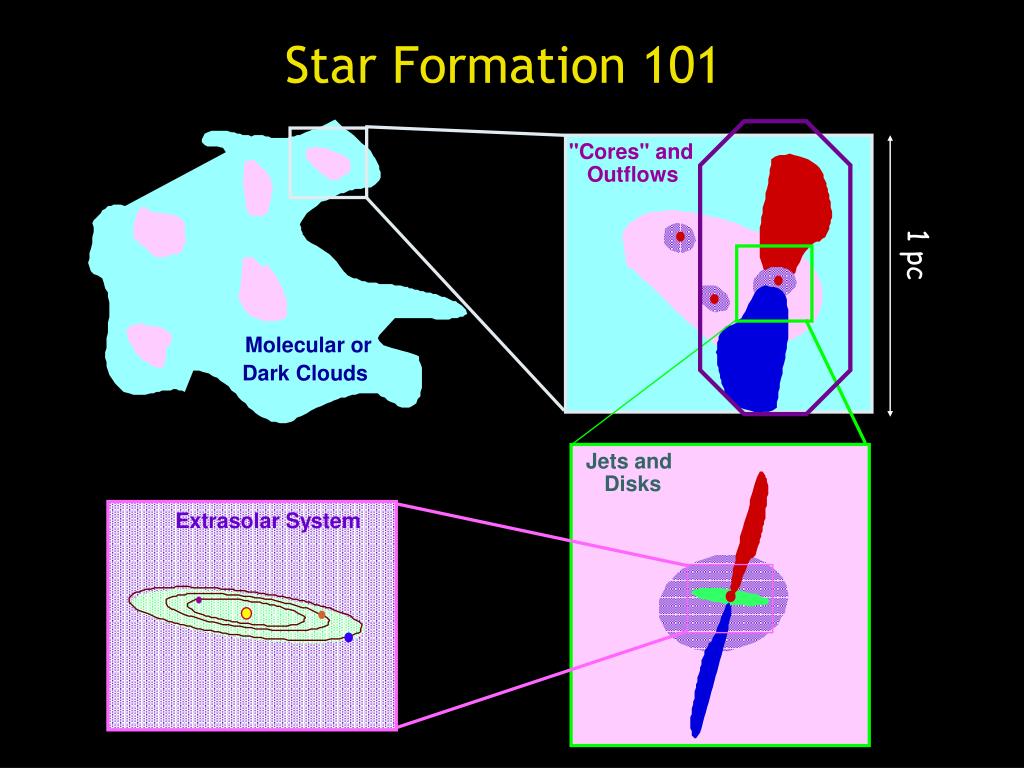 Star Formation 101

Molecular or Dark Clouds

"Cores" and Outflows

1 pc

Jets and Disks

Extrasolar System